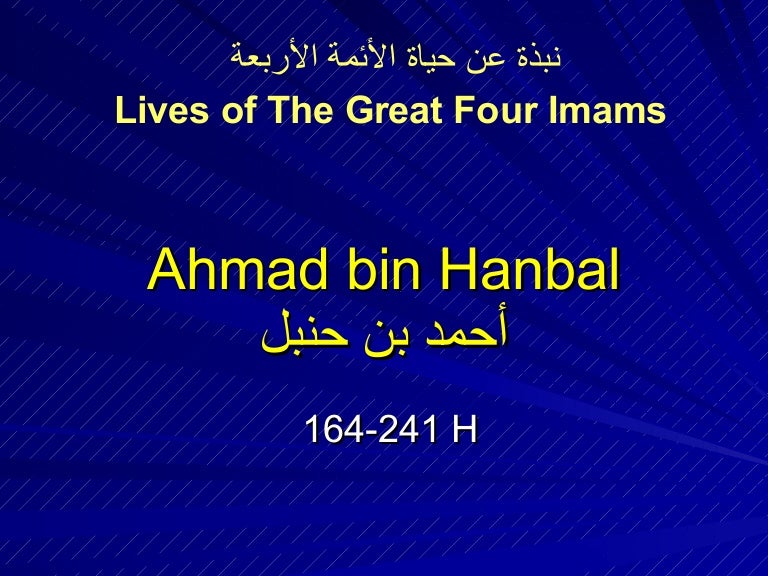 نبذة عن حياة الأئمة الأربعة
Lives of The Great Four Imams

Ahmad bin Hanbal
أحمد بن حنبل

164-241 H